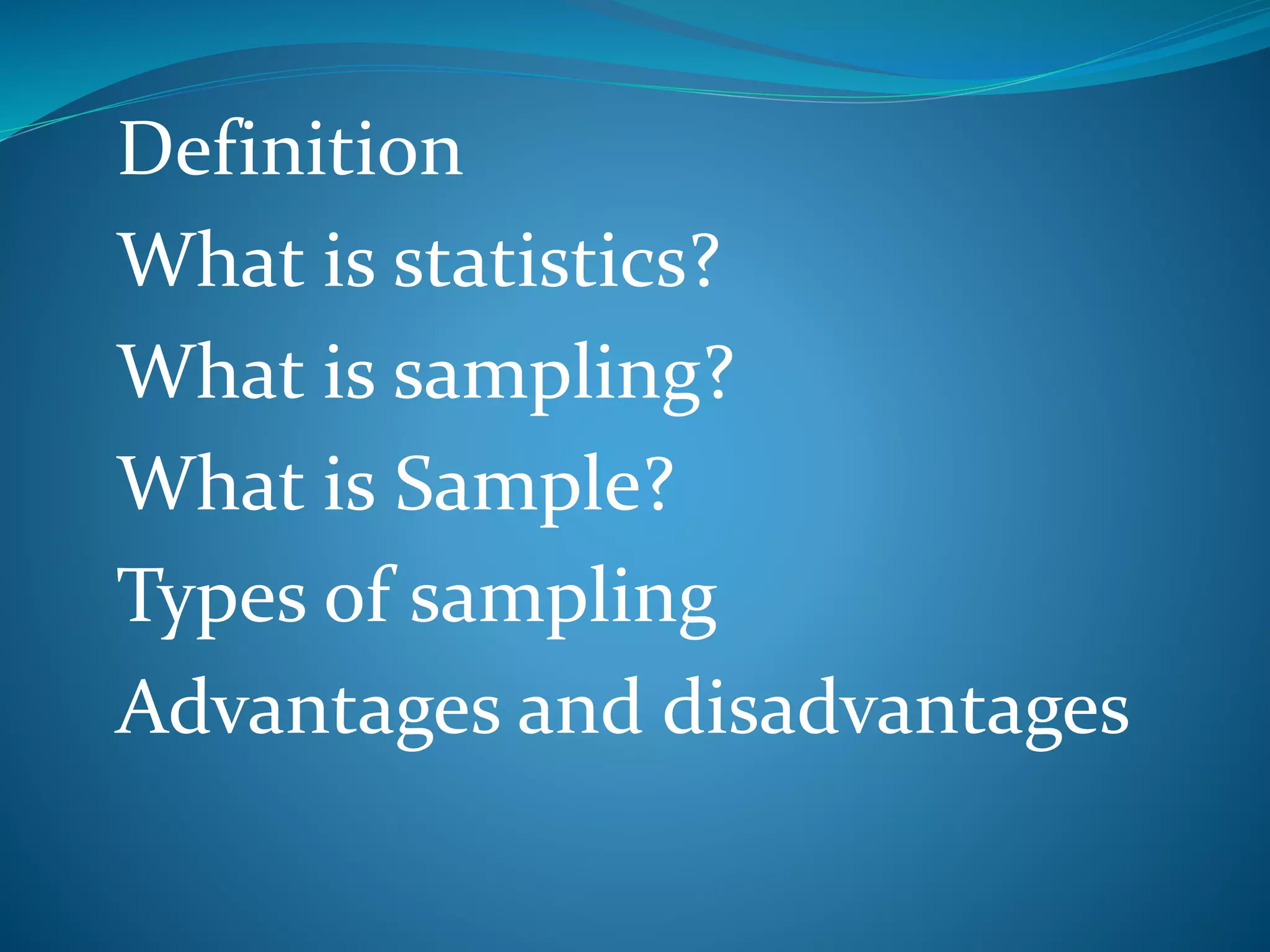 Definition
What is statistics?
What is sampling?
What is Sample?
Types of sampling
Advantages and disadvantages